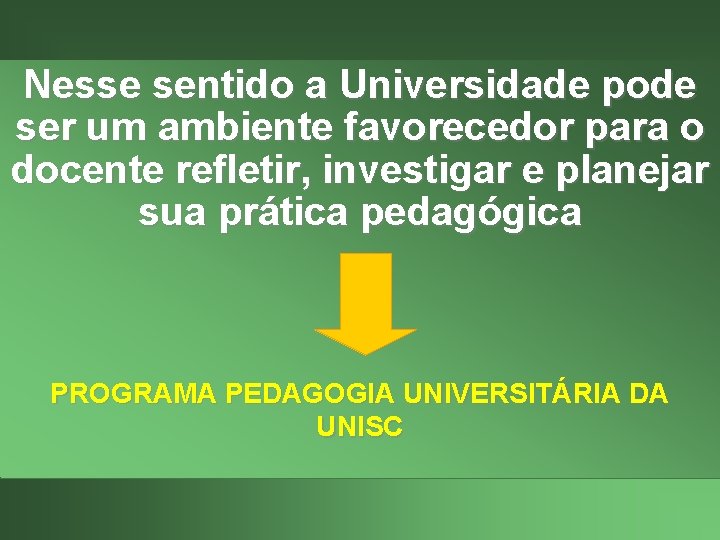 Nesse sentido a Universidade pode ser um ambiente favorecedor para o docente refletir, investigar e planejar sua prática pedagógica

PROGRAMA PEDAGOGIA UNIVERSITÁRIA DA UNISC